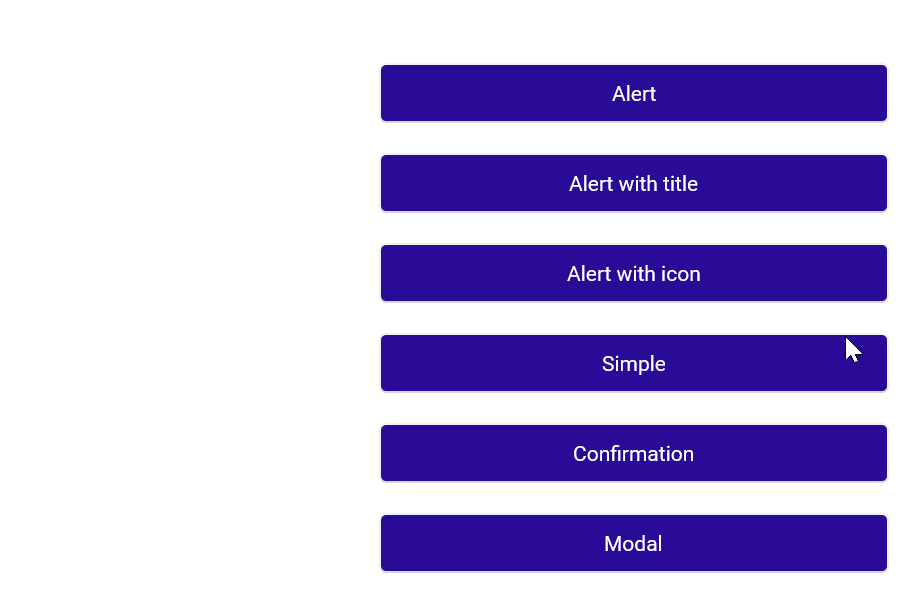 Alert

Alert with title

Alert with icon

Simple

Confirmation

Modal